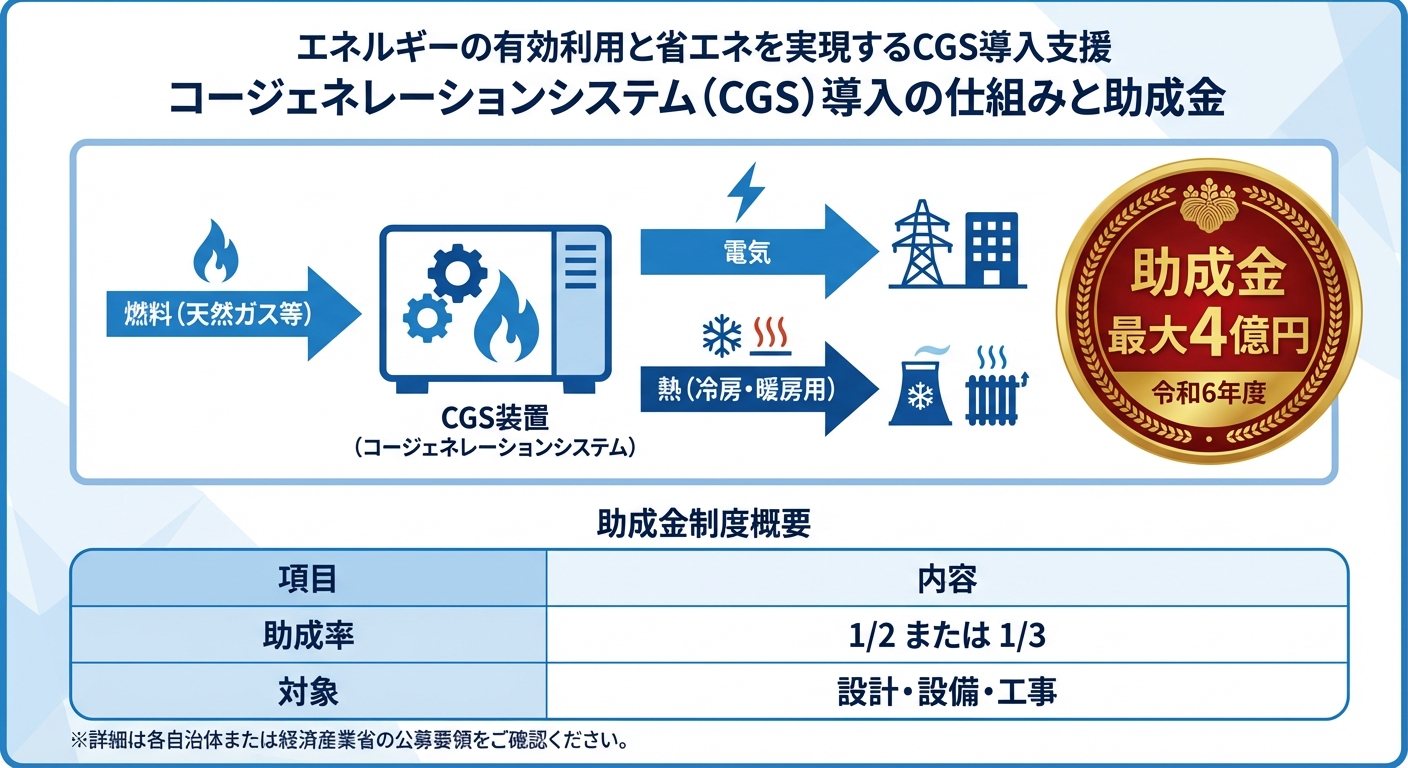 エネルギーの有効利用と省エネを実現するCGS導入支援
コージェネレーションシステム（CGS）導入の仕組みと助成金

燃料（天然ガス等）

CGS装置
（コージェネレーションシステム）

電気

熱（冷房・暖房用）

助成金
最大4億円
令和6年度

助成金制度概要

| 項目 | 内容 |
|---|---|
| 助成率 | 1/2 または 1/3 |
| 対象 | 設計・設備・工事 |

※詳細は各自治体または経済産業省の公募要領をご確認ください。